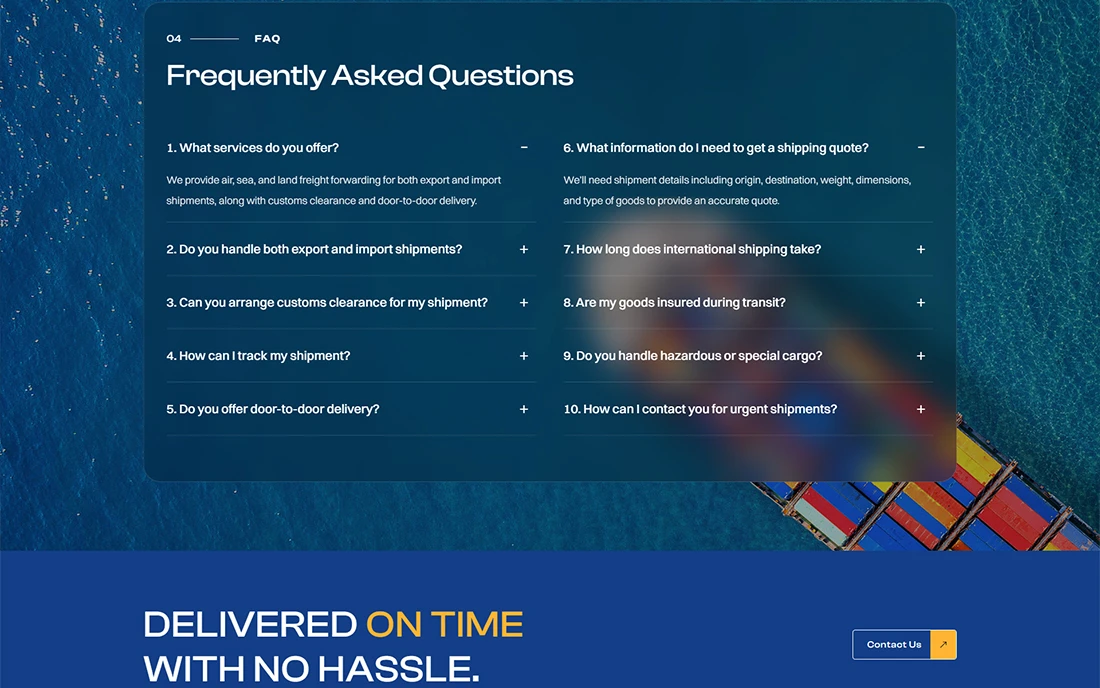 04 FAQ

Frequently Asked Questions

1. What services do you offer? −

We provide air, sea, and land freight forwarding for both export and import shipments, along with customs clearance and door-to-door delivery.

2. Do you handle both export and import shipments? +

3. Can you arrange customs clearance for my shipment? +

4. How can I track my shipment? +

5. Do you offer door-to-door delivery? +

6. What information do I need to get a shipping quote? −

We'll need shipment details including origin, destination, weight, dimensions, and type of goods to provide an accurate quote.

7. How long does international shipping take? +

8. Are my goods insured during transit? +

9. Do you handle hazardous or special cargo? +

10. How can I contact you for urgent shipments? +

DELIVERED ON TIME WITH NO HASSLE.

Contact Us ↗